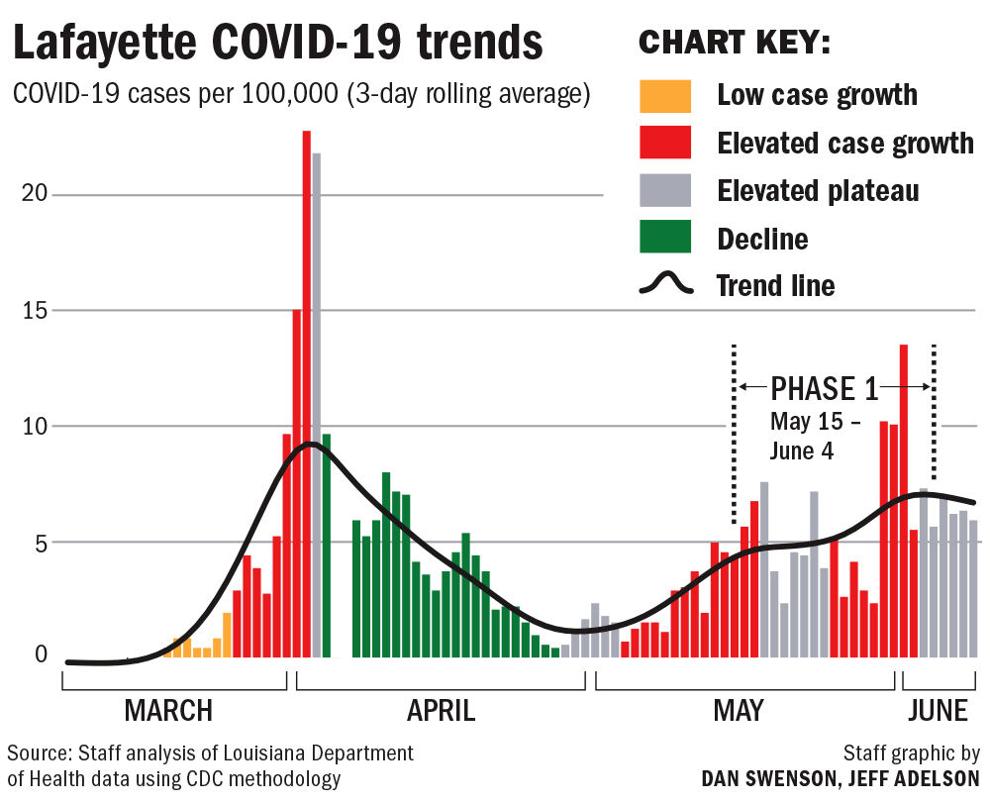 Lafayette COVID-19 trends

COVID-19 cases per 100,000 (3-day rolling average)

CHART KEY:
Low case growth
Elevated case growth
Elevated plateau
Decline
Trend line

20
15
10
5
0

PHASE 1
May 15 – June 4

MARCH
APRIL
MAY
JUNE

Source: Staff analysis of Louisiana Department of Health data using CDC methodology

Staff graphic by
DAN SWENSON, JEFF ADELSON